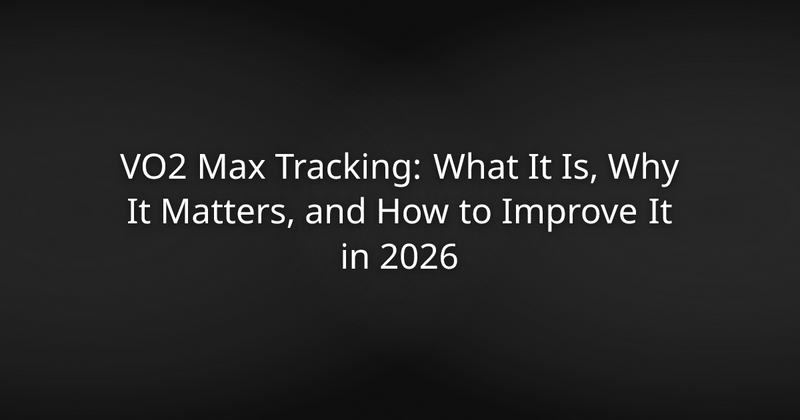 VO2 Max Tracking: What It Is, Why It Matters, and How to Improve It in 2026